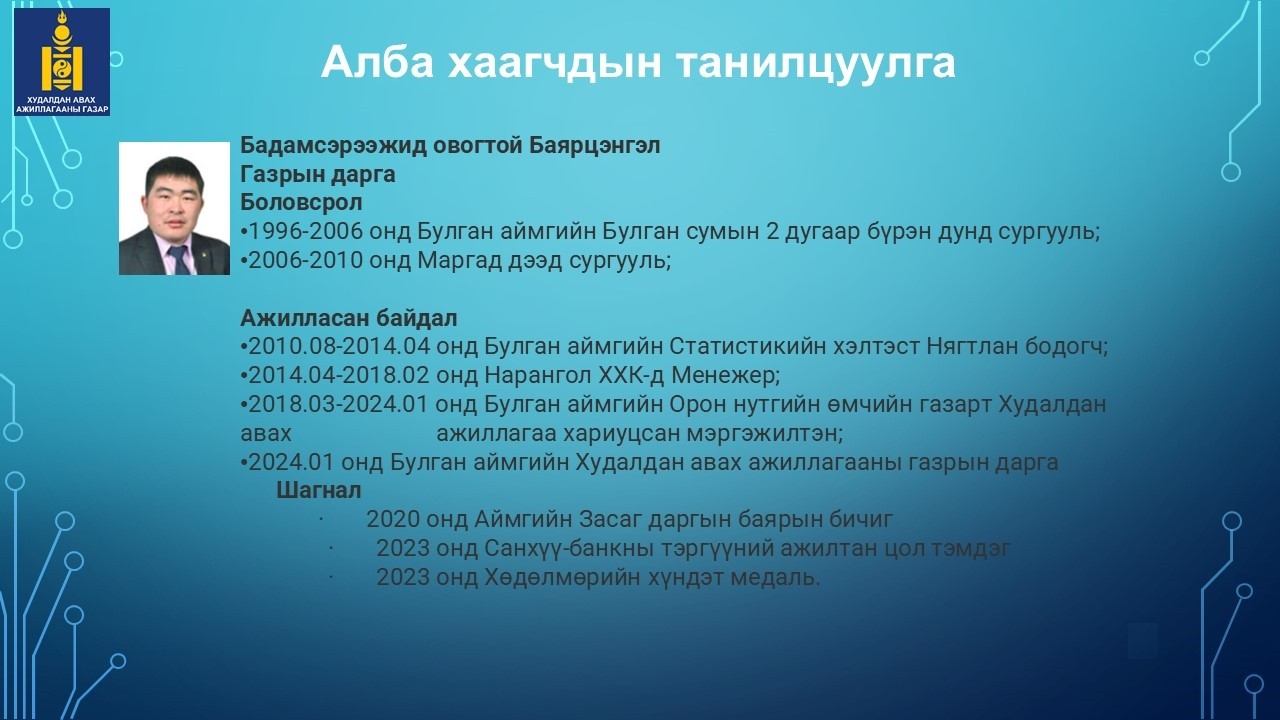 ХУДАЛДАН АВАХ АЖИЛЛАГААНЫ ГАЗАР

Алба хаагчдын танилцуулга

Бадамсэрээжид овогтой Баярцэнгэл
Газрын дарга
Боловсрол
•1996-2006 онд Булган аймгийн Булган сумын 2 дугаар бүрэн дунд сургууль;
•2006-2010 онд Маргад дээд сургууль;

Ажилласан байдал
•2010.08-2014.04 онд Булган аймгийн Статистикийн хэлтэст Нягтлан бодогч;
•2014.04-2018.02 онд Нарангол ХХК-д Менежер;
•2018.03-2024.01 онд Булган аймгийн Орон нутгийн өмчийн газарт Худалдан авах ажиллагаа хариуцсан мэргэжилтэн;
•2024.01 онд Булган аймгийн Худалдан авах ажиллагааны газрын дарга
Шагнал
· 2020 онд Аймгийн Засаг даргын баярын бичиг
· 2023 онд Санхүү-банкны тэргүүний ажилтан цол тэмдэг
· 2023 онд Хөдөлмөрийн хүндэт медаль.